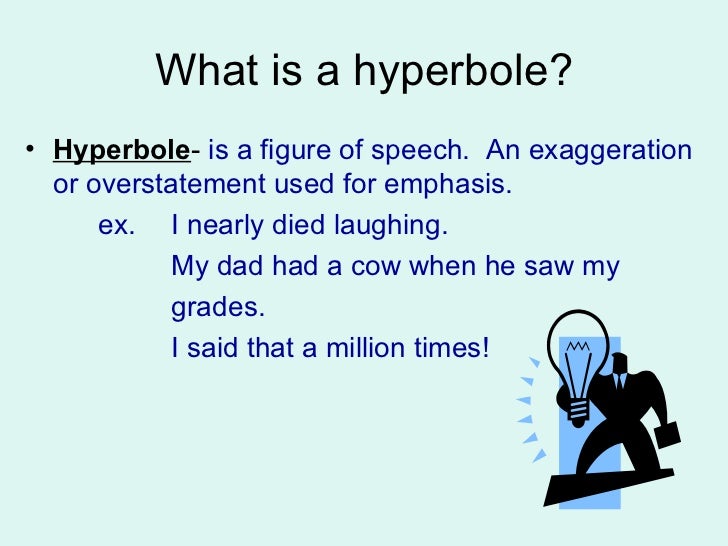 What is a hyperbole?

• Hyperbole- is a figure of speech.  An exaggeration or overstatement used for emphasis.

ex.  I nearly died laughing.

My dad had a cow when he saw my grades.

I said that a million times!